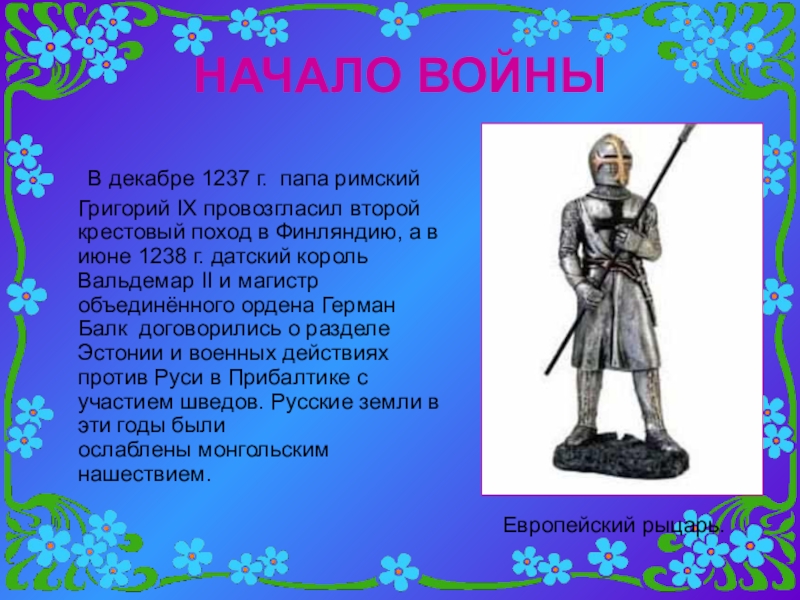 НАЧАЛО ВОЙНЫ

В декабре 1237 г. папа римский Григорий IX провозгласил второй крестовый поход в Финляндию, а в июне 1238 г. датский король Вальдемар II и магистр объединённого ордена Герман Балк договорились о разделе Эстонии и военных действиях против Руси в Прибалтике с участием шведов. Русские земли в эти годы были ослаблены монгольским нашествием.

Европейский рыцарь.